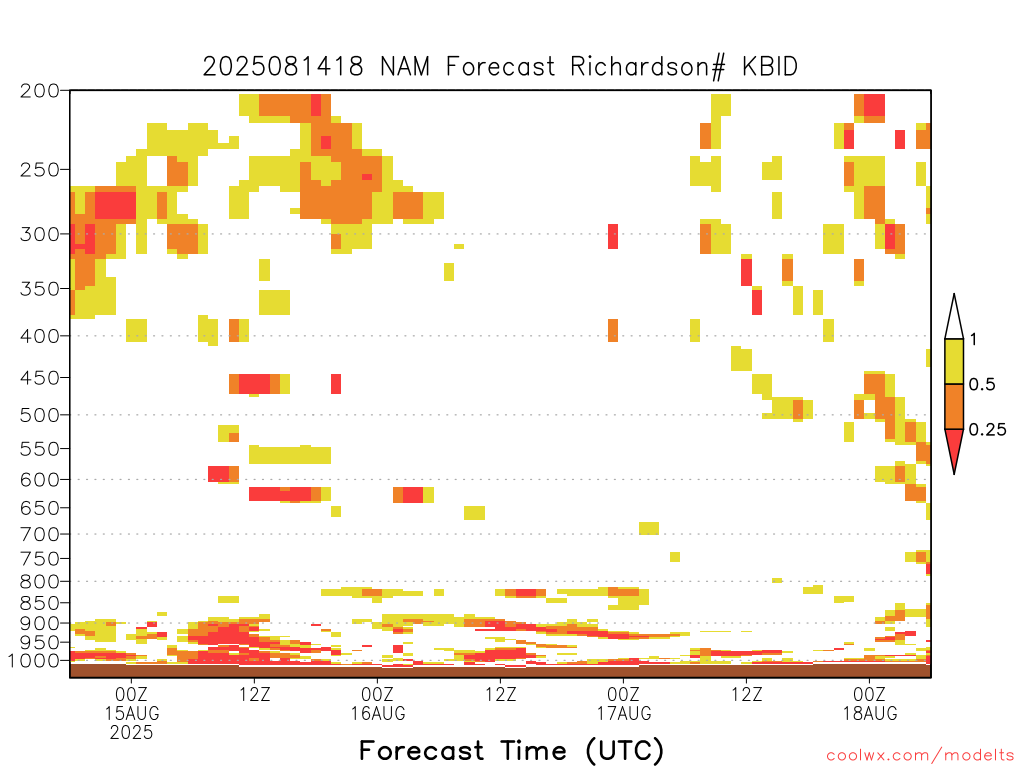 2025081418 NAM Forecast Richardson# KBID

200
250
300
350
400
450
500
550
600
650
700
750
800
850
900
950
1000

1
0.5
0.25

00Z
15AUG
2025
12Z
00Z
16AUG
12Z
00Z
17AUG
12Z
00Z
18AUG

Forecast Time (UTC)

coolwx.com/modelts